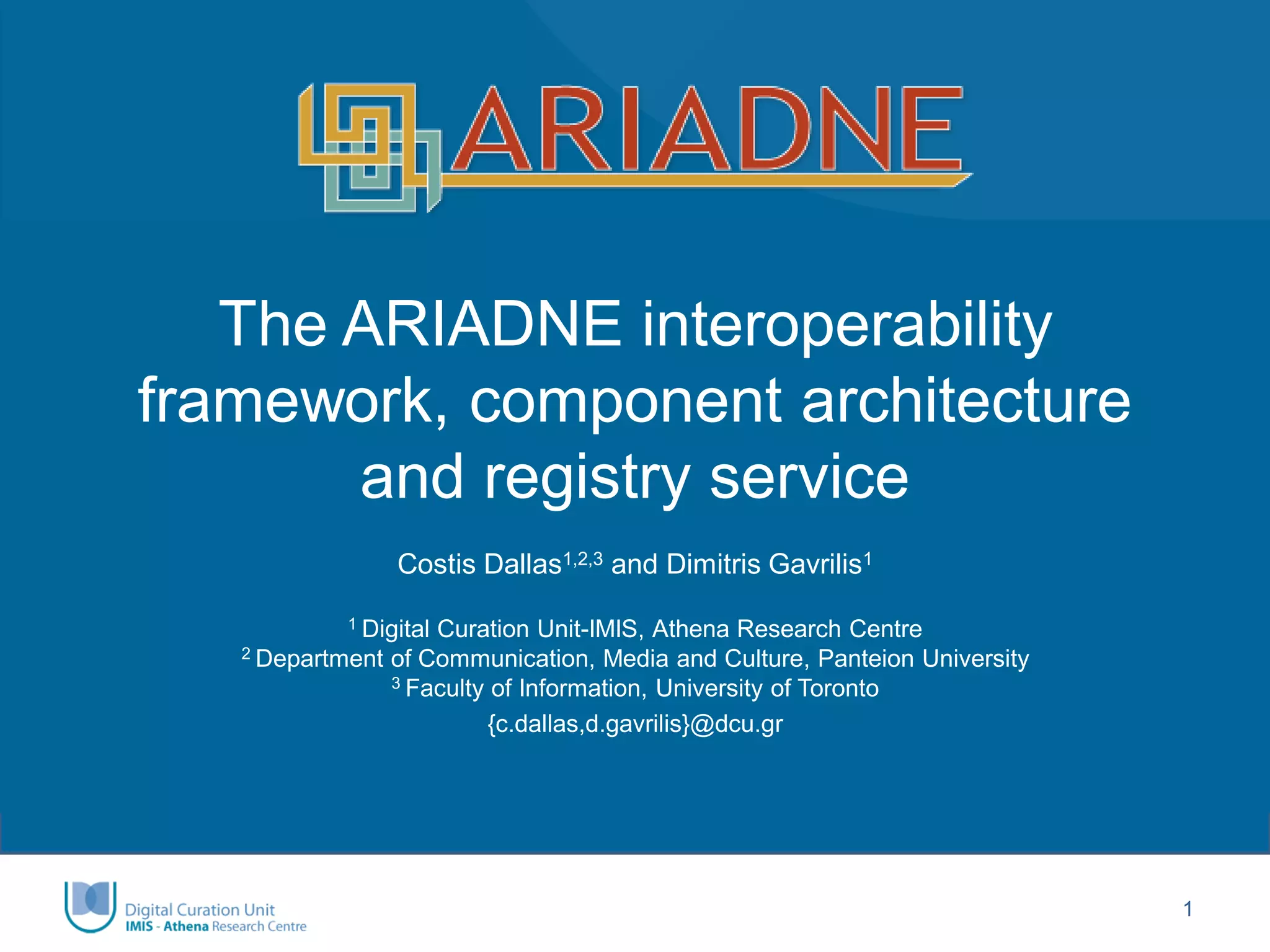 ARIADNE

The ARIADNE interoperability framework, component architecture and registry service

Costis Dallas$^{1,2,3}$ and Dimitris Gavrilis$^{1}$

$^{1}$ Digital Curation Unit-IMIS, Athena Research Centre
$^{2}$ Department of Communication, Media and Culture, Panteion University
$^{3}$ Faculty of Information, University of Toronto
{c.dallas,d.gavrilis}@dcu.gr

Digital Curation Unit
IMIS - Athena Research Centre

1